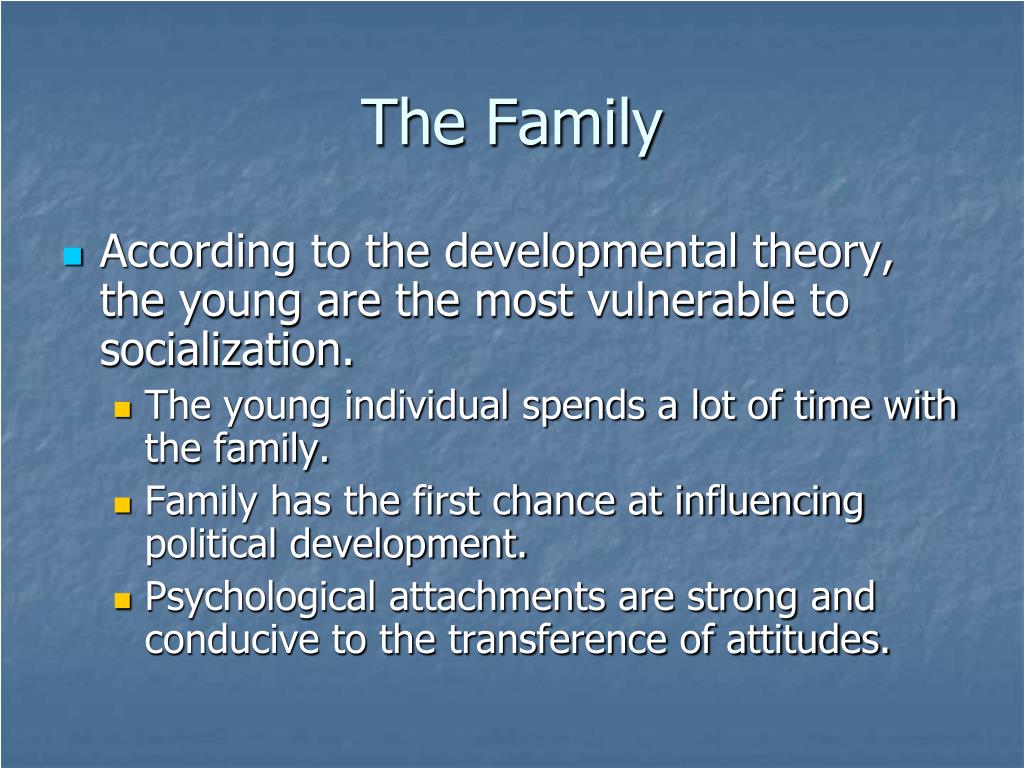 The Family

According to the developmental theory, the young are the most vulnerable to socialization.

The young individual spends a lot of time with the family.

Family has the first chance at influencing political development.

Psychological attachments are strong and conducive to the transference of attitudes.